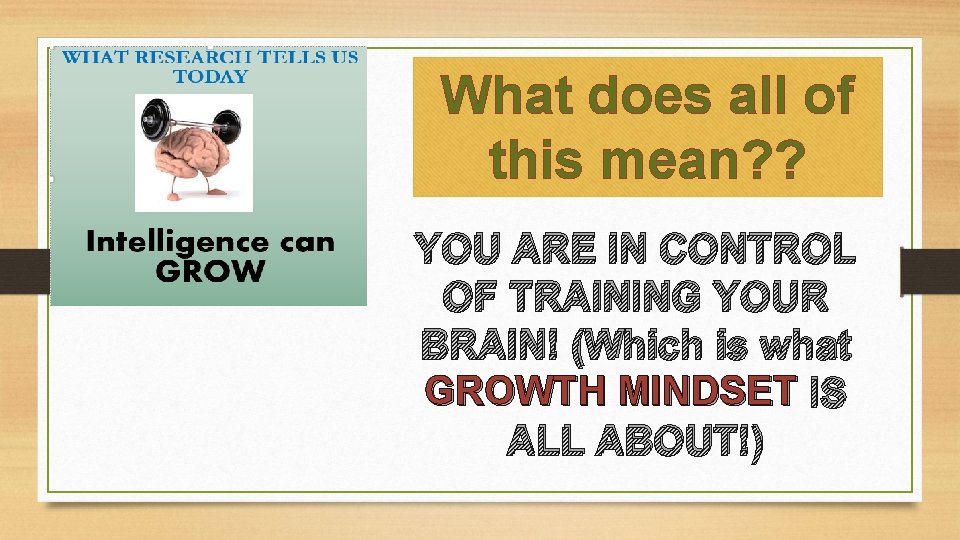 WHAT RESEARCH TELLS US TODAY

Intelligence can GROW

What does all of this mean??

YOU ARE IN CONTROL OF TRAINING YOUR BRAIN! (Which is what GROWTH MINDSET IS ALL ABOUT!)